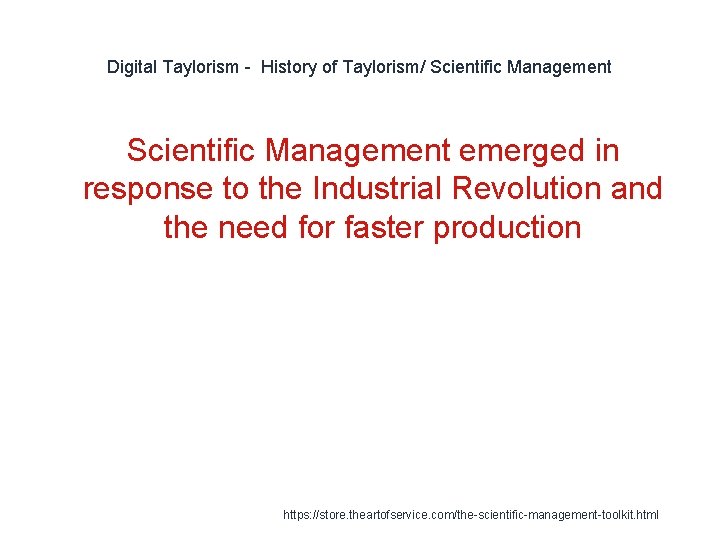 Digital Taylorism - History of Taylorism/ Scientific Management

Scientific Management emerged in response to the Industrial Revolution and the need for faster production

https://store.theartofservice.com/the-scientific-management-toolkit.html